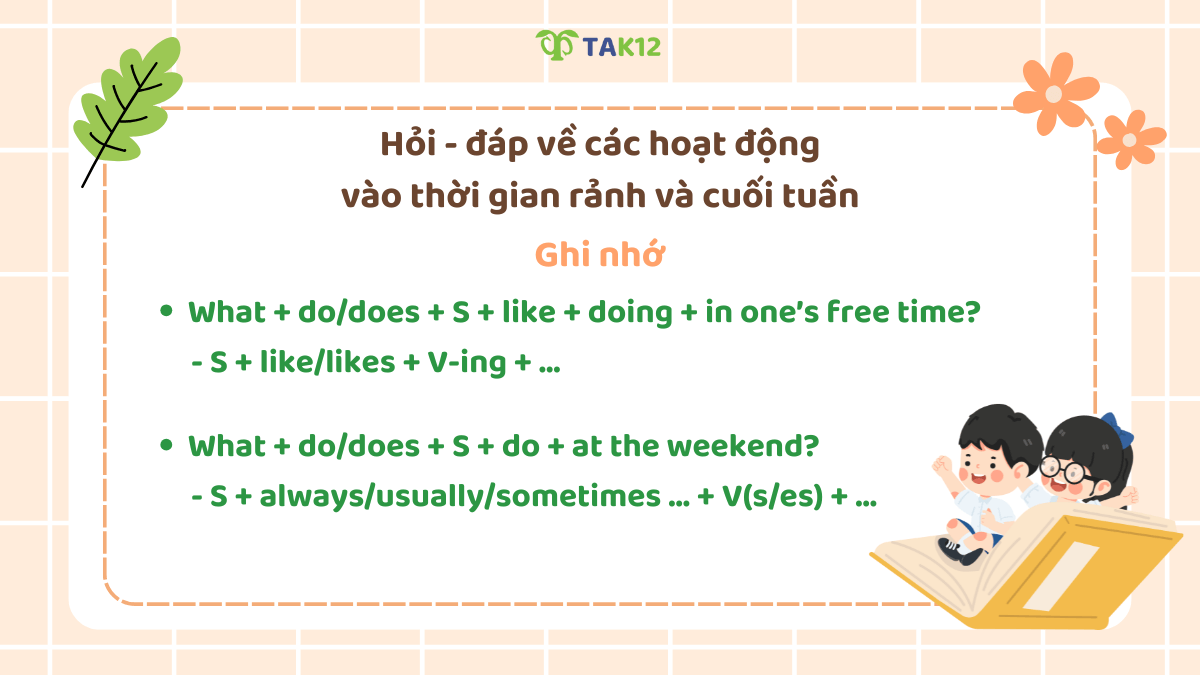 TAK12

Hỏi - đáp về các hoạt động vào thời gian rảnh và cuối tuần

Ghi nhớ

• What + do/does + S + like + doing + in one's free time?
- S + like/likes + V-ing + ...

• What + do/does + S + do + at the weekend?
- S + always/usually/sometimes ... + V(s/es) + ...